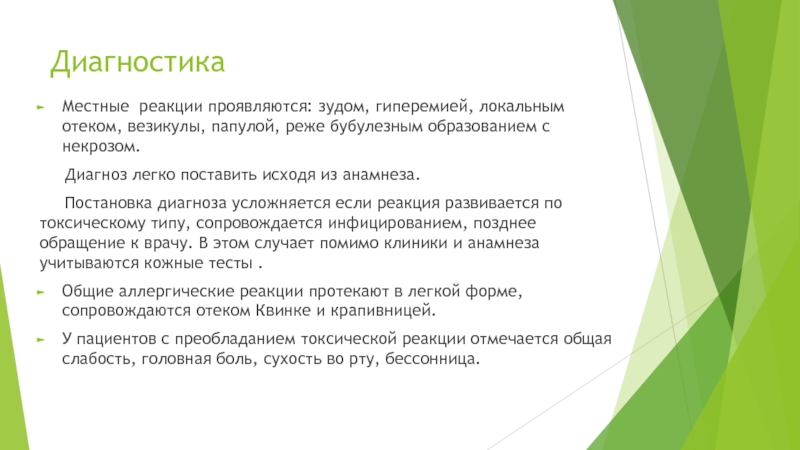 Диагностика

Местные реакции проявляются: зудом, гиперемией, локальным отеком, везикулы, папулой, реже бубулезным образованием с некрозом.

Диагноз легко поставить исходя из анамнеза.

Постановка диагноза усложняется если реакция развивается по токсическому типу, сопровождается инфицированием, позднее обращение к врачу. В этом случает помимо клиники и анамнеза учитываются кожные тесты .

Общие аллергические реакции протекают в легкой форме, сопровождаются отеком Квинке и крапивницей.

У пациентов с преобладанием токсической реакции отмечается общая слабость, головная боль, сухость во рту, бессонница.